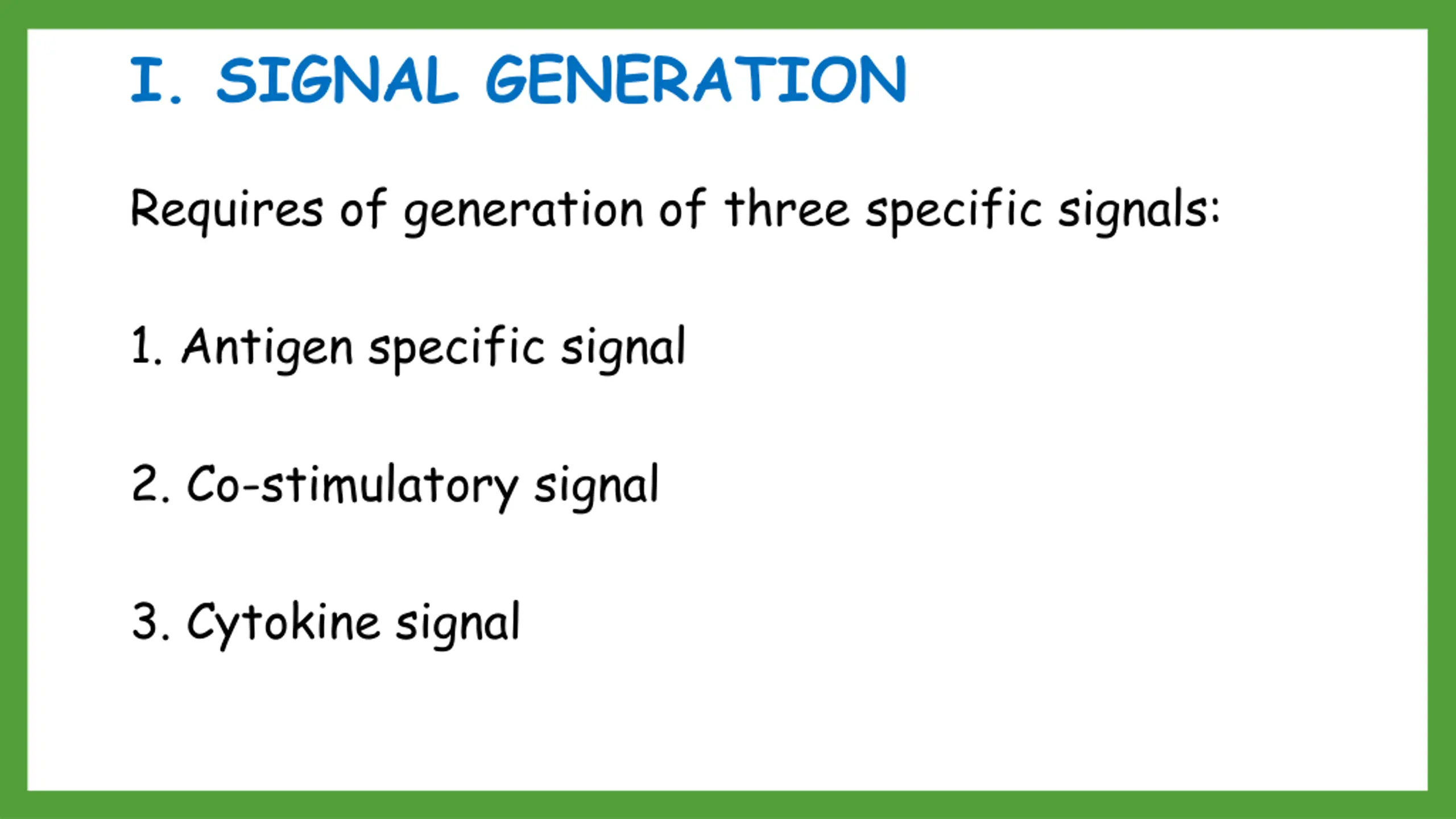 I. SIGNAL GENERATION

Requires of generation of three specific signals:

1. Antigen specific signal

2. Co-stimulatory signal

3. Cytokine signal